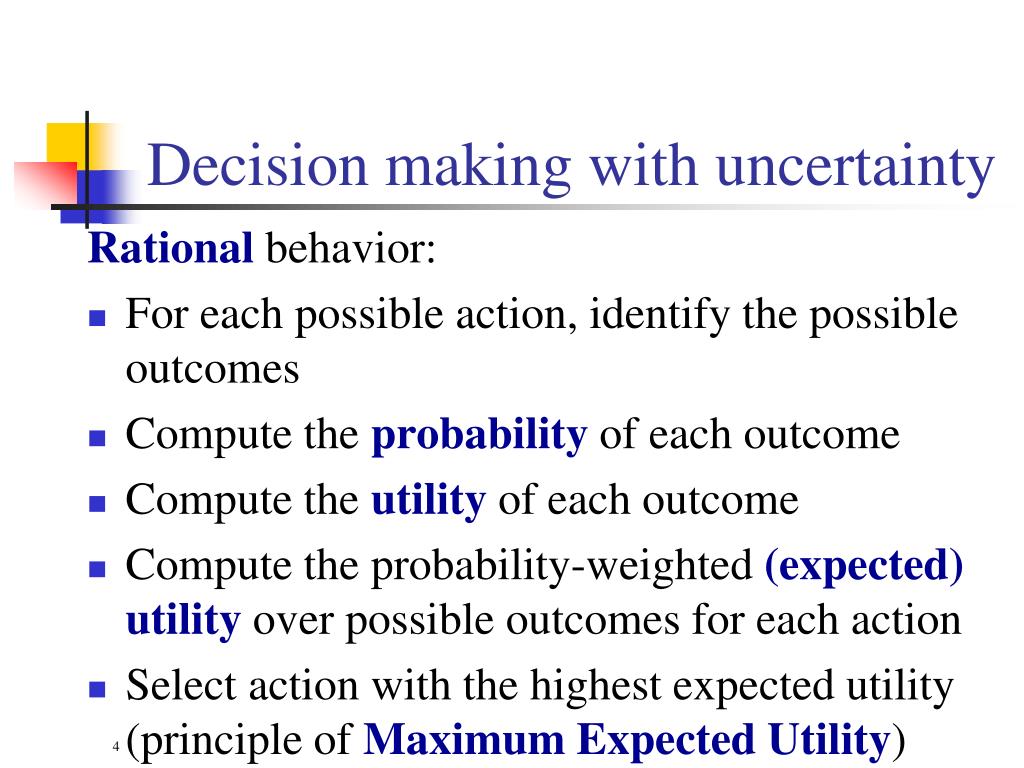 Decision making with uncertainty

Rational behavior:

- For each possible action, identify the possible outcomes
- Compute the probability of each outcome
- Compute the utility of each outcome
- Compute the probability-weighted (expected) utility over possible outcomes for each action
- Select action with the highest expected utility (principle of Maximum Expected Utility)

4